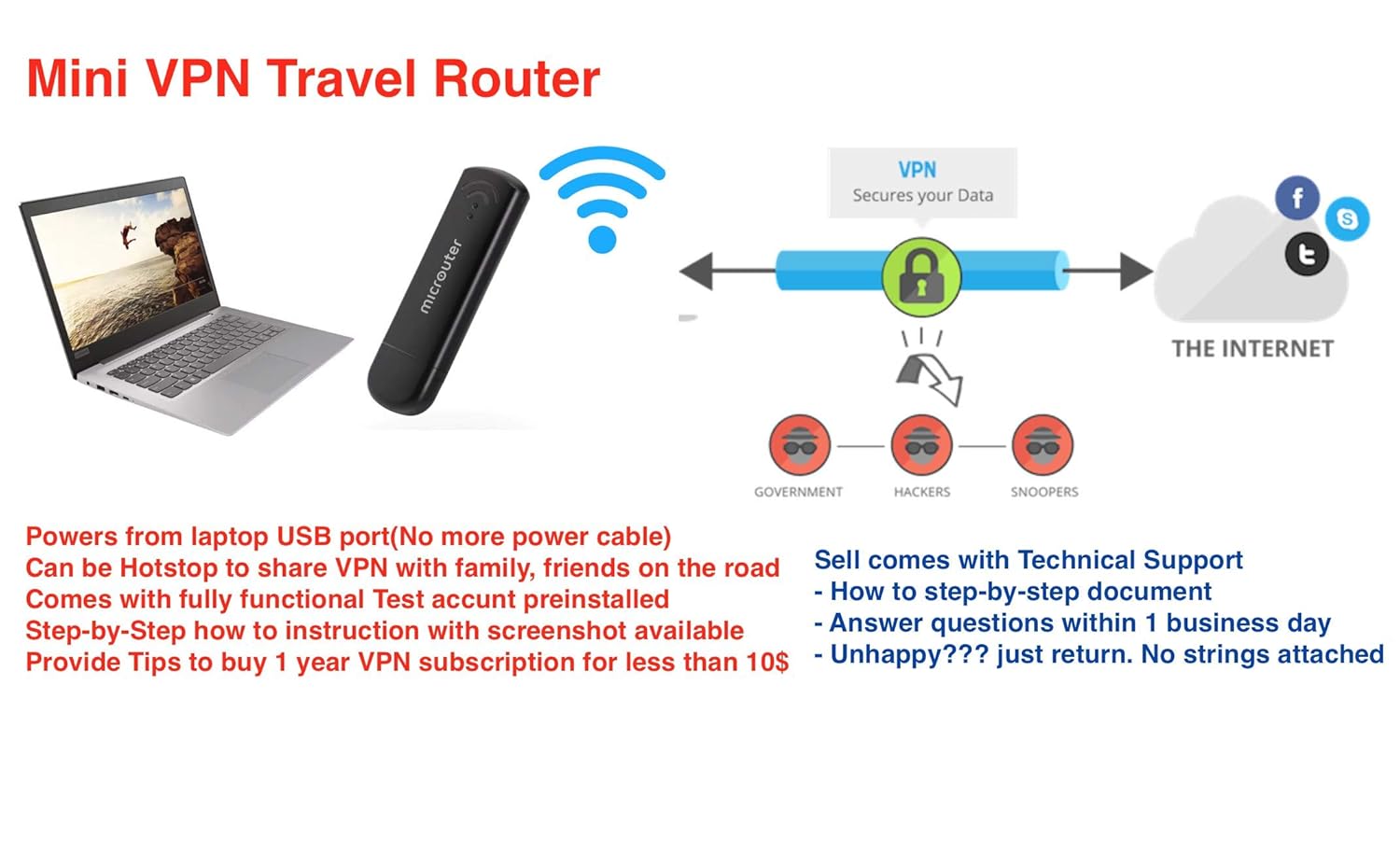 Mini VPN Travel Router

microuter

VPN
Secures your Data

THE INTERNET

GOVERNMENT HACKERS SNOOPERS

Powers from laptop USB port(No more power cable)
Can be Hotstop to share VPN with family, friends on the road
Comes with fully functional Test accunt preinstalled
Step-by-Step how to instruction with screenshot available
Provide Tips to buy 1 year VPN subscription for less than 10$

Sell comes with Technical Support
- How to step-by-step document
- Answer questions within 1 business day
- Unhappy??? just return. No strings attached